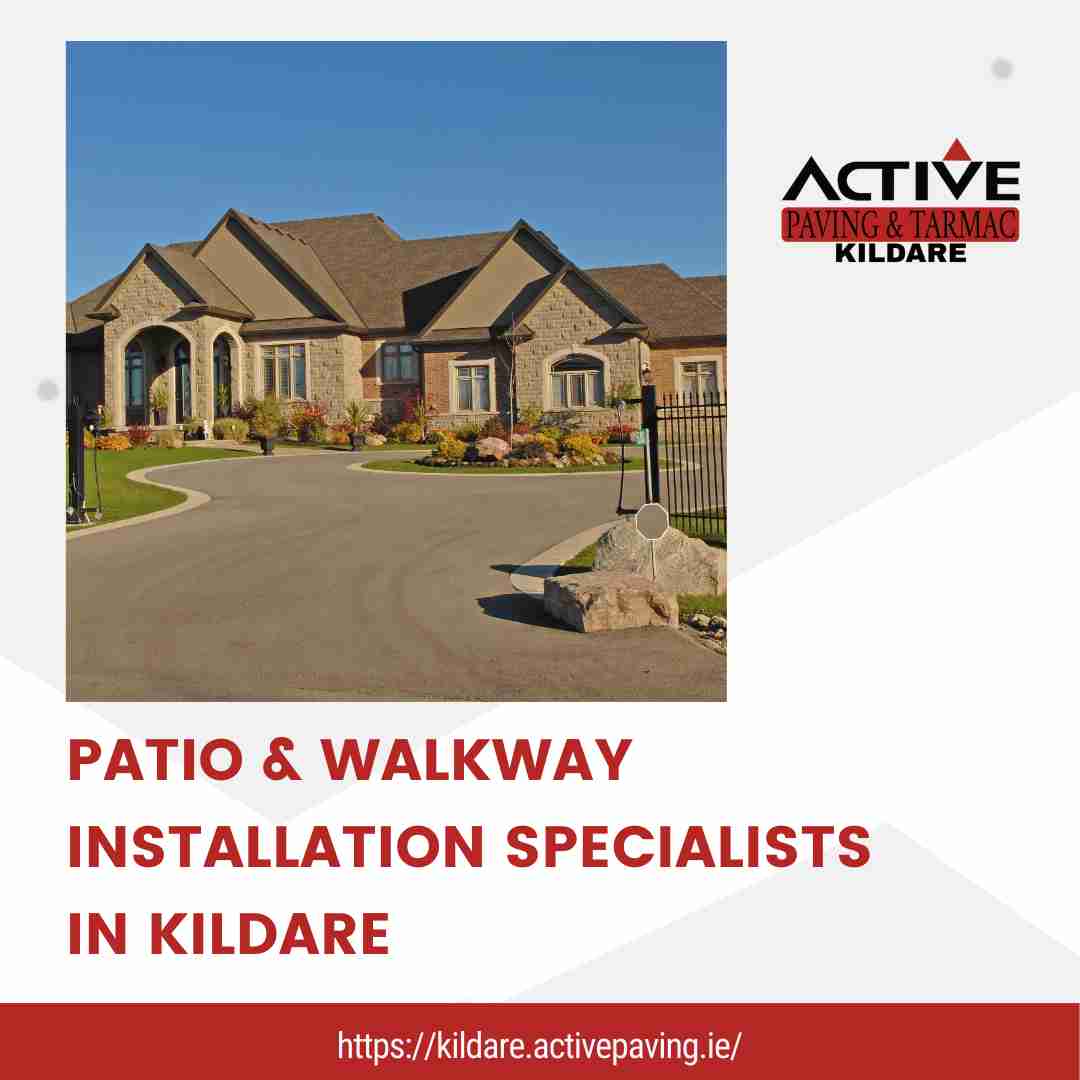 ACTIVE
PAVING & TARMAC
KILDARE

PATIO & WALKWAY INSTALLATION SPECIALISTS IN KILDARE

https://kildare.activepaving.ie/